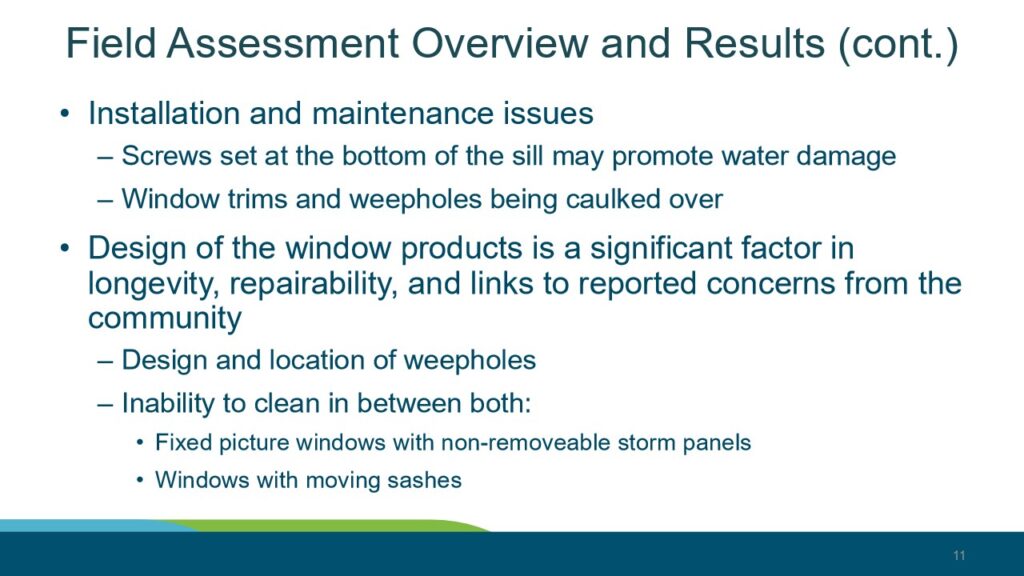 Field Assessment Overview and Results (cont.)

• Installation and maintenance issues

– Screws set at the bottom of the sill may promote water damage

– Window trims and weepholes being caulked over

• Design of the window products is a significant factor in longevity, repairability, and links to reported concerns from the community

– Design and location of weepholes

– Inability to clean in between both:

• Fixed picture windows with non-removeable storm panels

• Windows with moving sashes

11